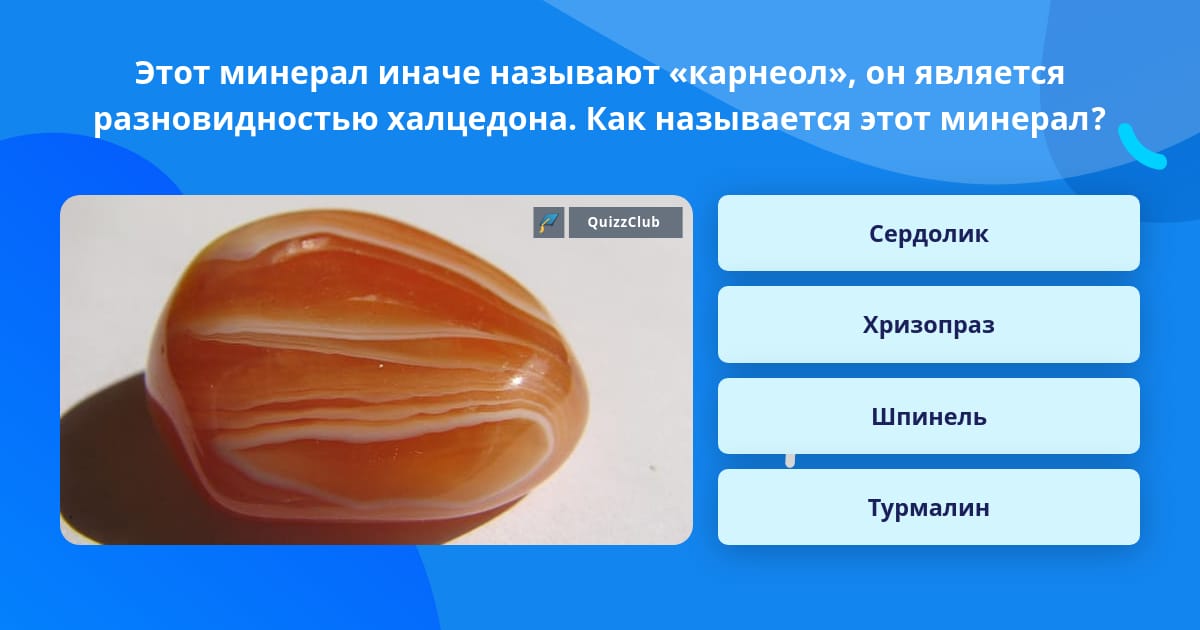 Этот минерал иначе называют «карнеол», он является разновидностью халцедона. Как называется этот минерал?

QuizzClub

Сердолик

Хризопраз

Шпинель

Турмалин